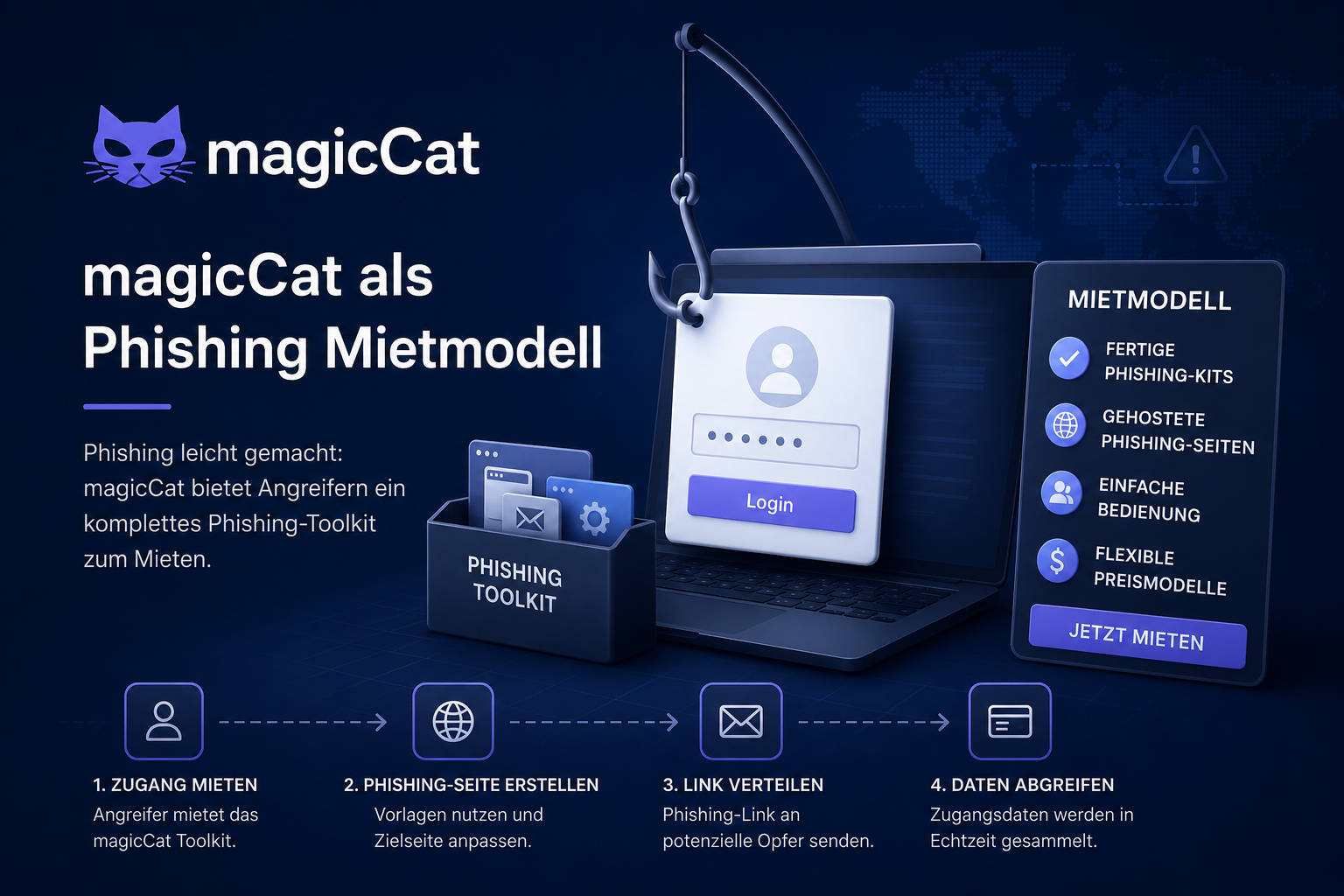 magicCat

magicCat als Phishing Mietmodell

Phishing leicht gemacht: magicCat bietet Angreifern ein komplettes Phishing-Toolkit zum Mieten.

PHISHING TOOLKIT

Login

MIETMODELL

FERTIGE PHISHING-KITS

GEHOSTETE PHISHING-SEITEN

EINFACHE BEDIENUNG

FLEXIBLE PREISMODELLE

JETZT MIETEN

1. ZUGANG MIETEN
Angreifer mietet das magicCat Toolkit.

2. PHISHING-SEITE ERSTELLEN
Vorlagen nutzen und Zielseite anpassen.

3. LINK VERTEILEN
Phishing-Link an potenzielle Opfer senden.

4. DATEN ABGREIFEN
Zugangsdaten werden in Echtzeit gesammelt.